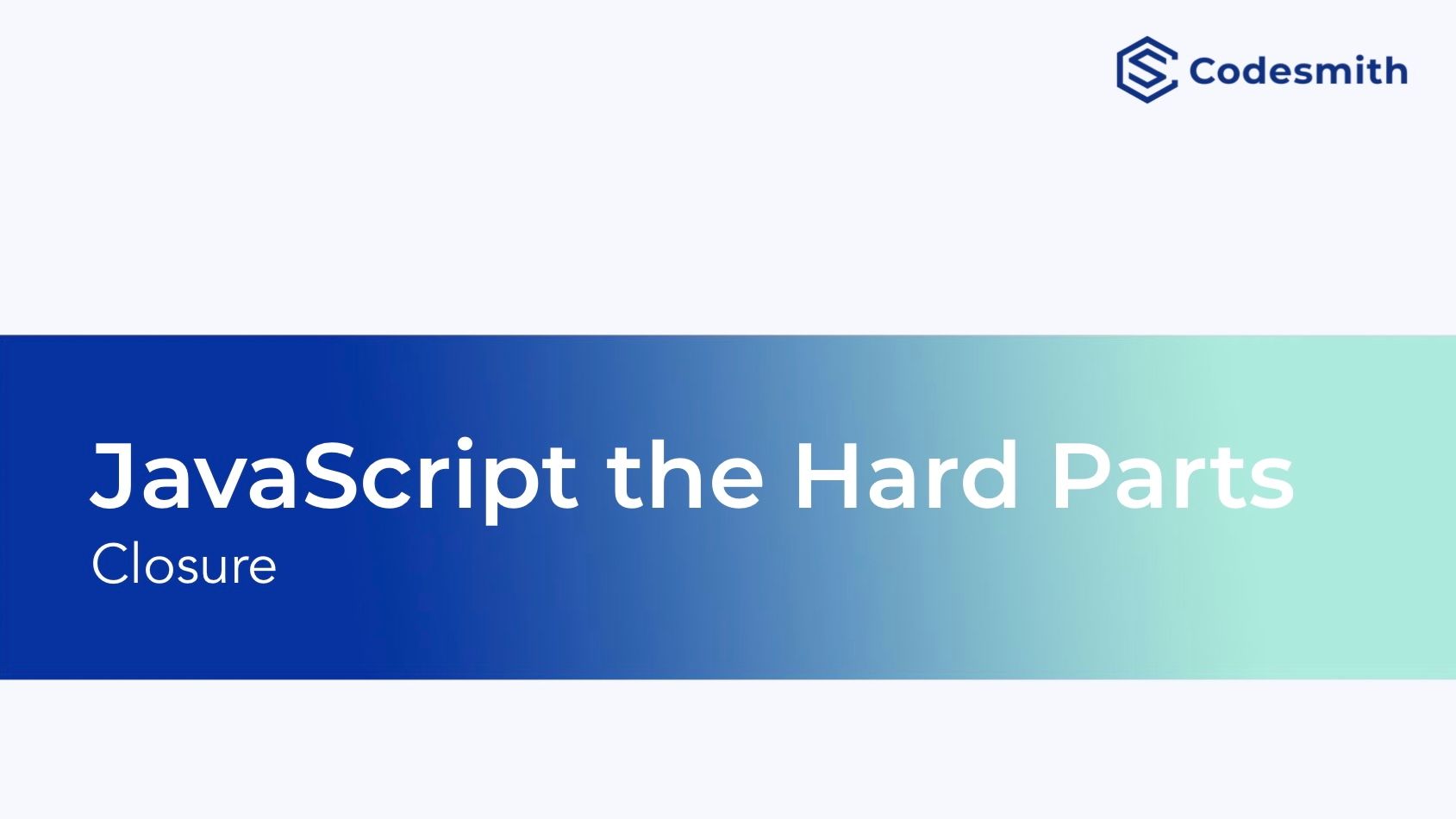 Codesmith

JavaScript the Hard Parts
Closure